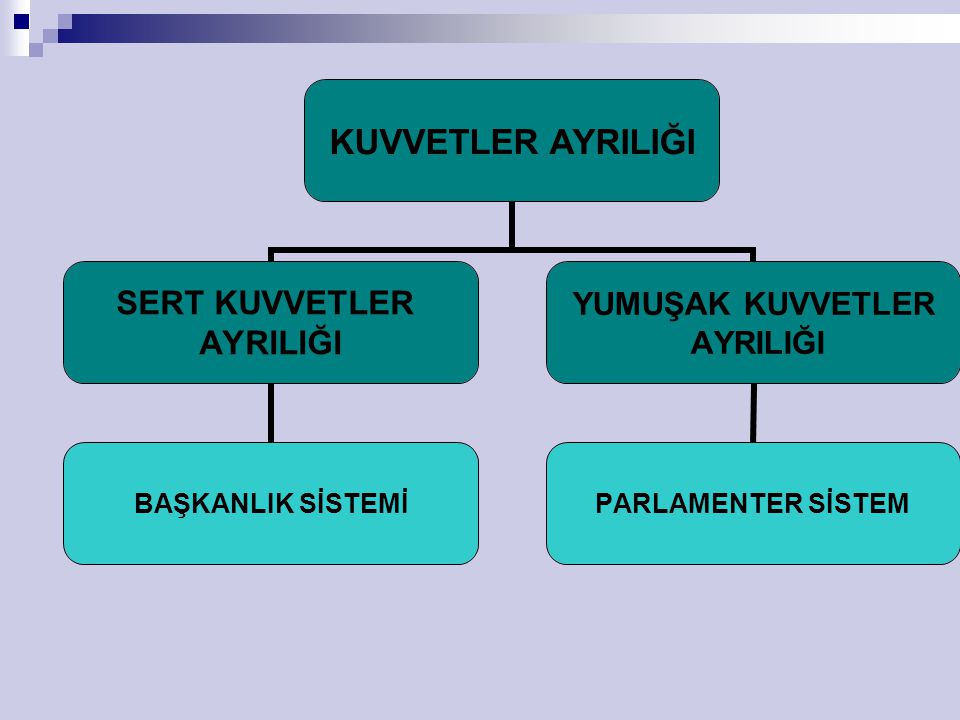 KUVVETLER AYRILIĞI

SERT KUVVETLER AYRILIĞI

YUMUŞAK KUVVETLER AYRILIĞI

BAŞKANLIK SİSTEMİ

PARLAMENTER SİSTEM